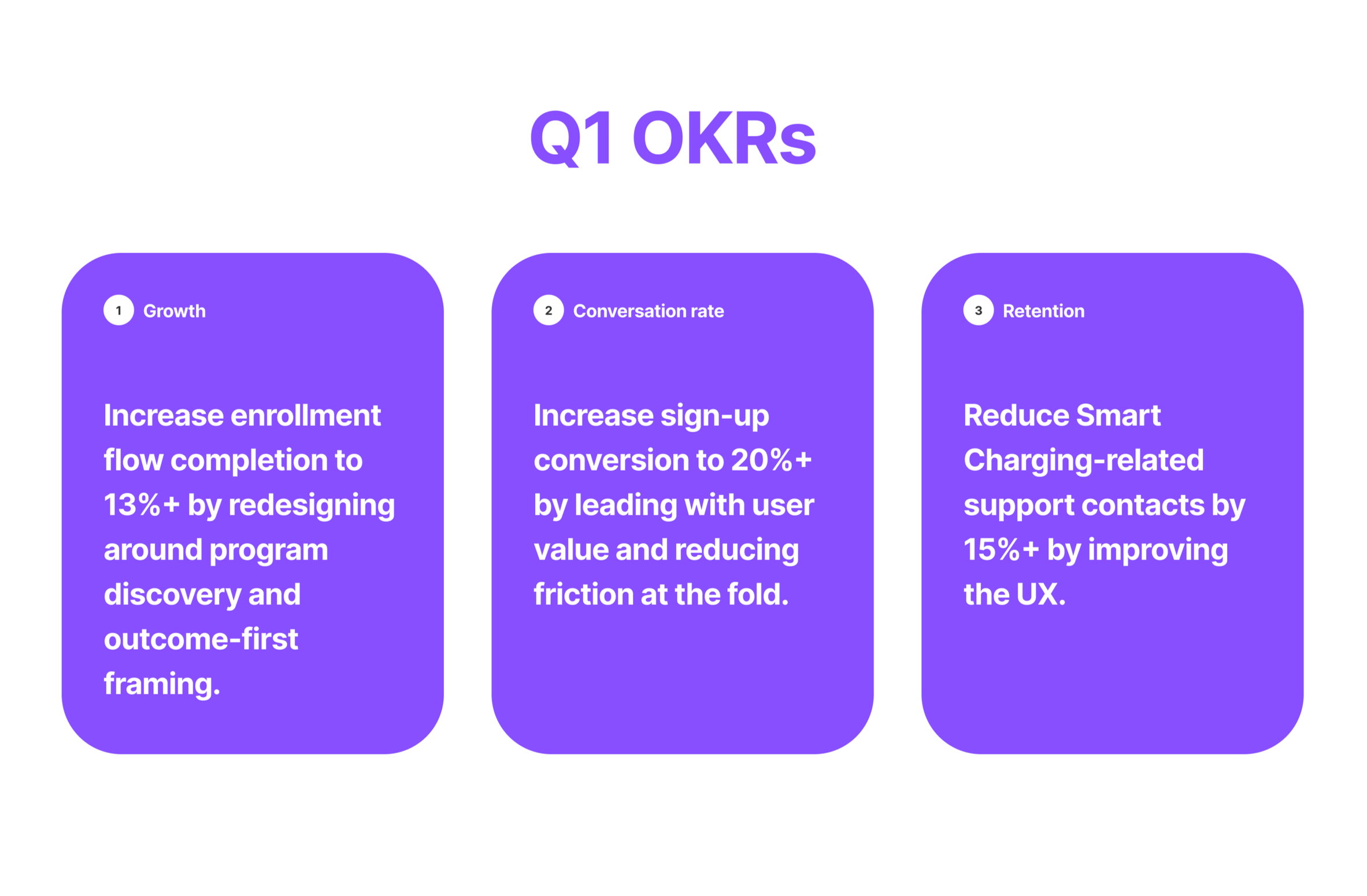 Q1 OKRs

1 Growth

Increase enrollment flow completion to 13%+ by redesigning around program discovery and outcome-first framing.

2 Conversation rate

Increase sign-up conversion to 20%+ by leading with user value and reducing friction at the fold.

3 Retention

Reduce Smart Charging-related support contacts by 15%+ by improving the UX.